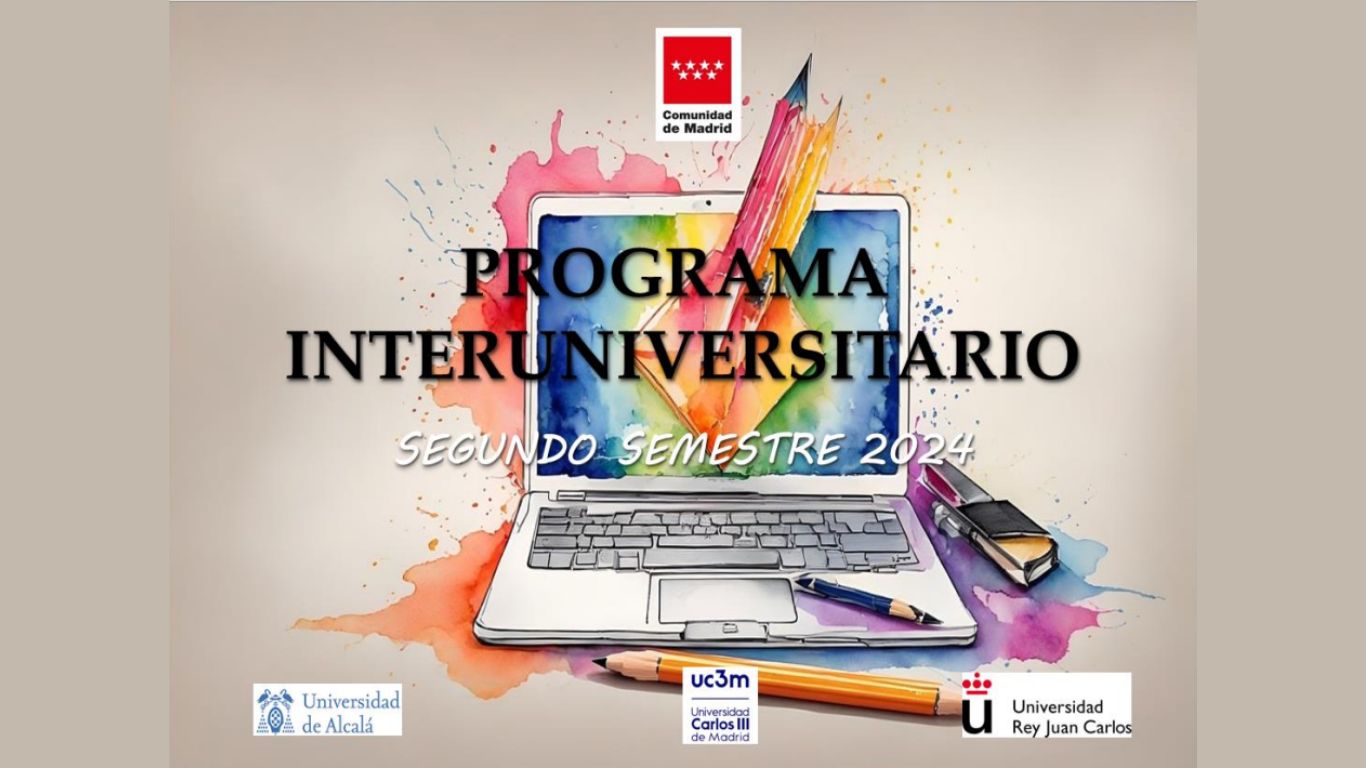 Comunidad de Madrid

PROGRAMA INTERUNIVERSITARIO

SEGUNDO SEMESTRE 2024

Universidad de Alcalá

uc3m
Universidad Carlos III de Madrid

Universidad Rey Juan Carlos